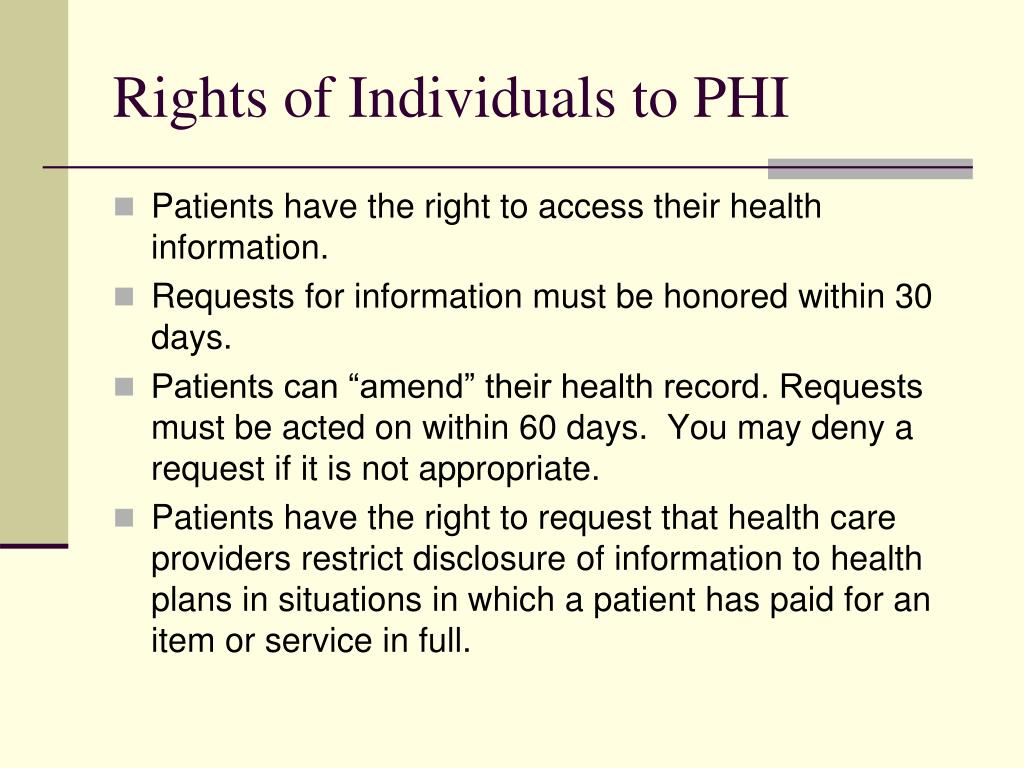 Rights of Individuals to PHI

- Patients have the right to access their health information.
- Requests for information must be honored within 30 days.
- Patients can “amend” their health record. Requests must be acted on within 60 days. You may deny a request if it is not appropriate.
- Patients have the right to request that health care providers restrict disclosure of information to health plans in situations in which a patient has paid for an item or service in full.